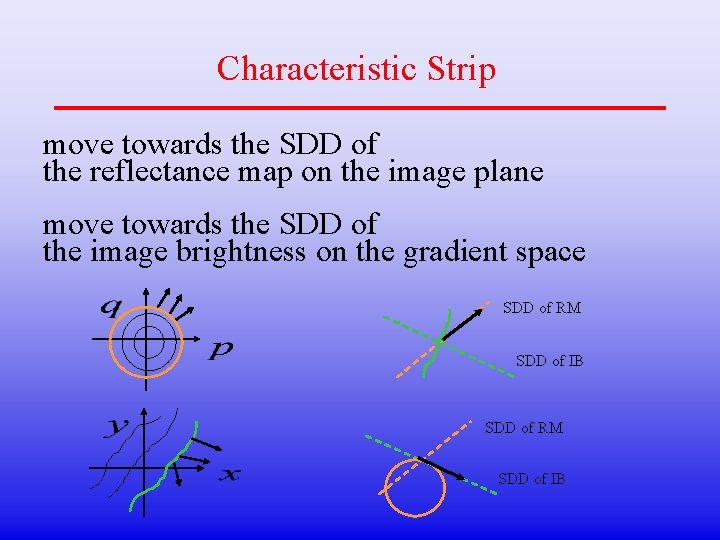 Characteristic Strip

move towards the SDD of
the reflectance map on the image plane

move towards the SDD of
the image brightness on the gradient space

$q$

$p$

SDD of RM

SDD of IB

$y$

$x$

SDD of RM

SDD of IB